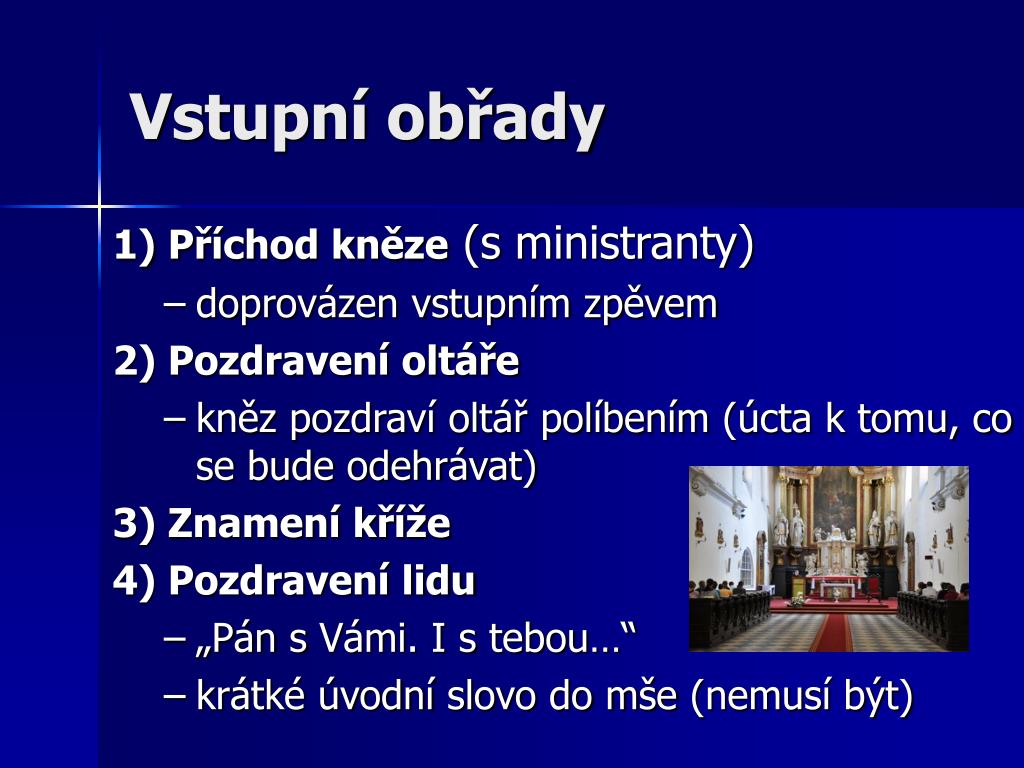 Vstupní obřady

1) Příchod kněze (s ministranty)

– doprovázen vstupním zpěvem

2) Pozdravení oltáře

– kněz pozdraví oltář políbením (úcta k tomu, co se bude odehrávat)

3) Znamení kříže

4) Pozdravení lidu

– „Pán s Vámi. I s tebou…“

– krátké úvodní slovo do mše (nemusí být)